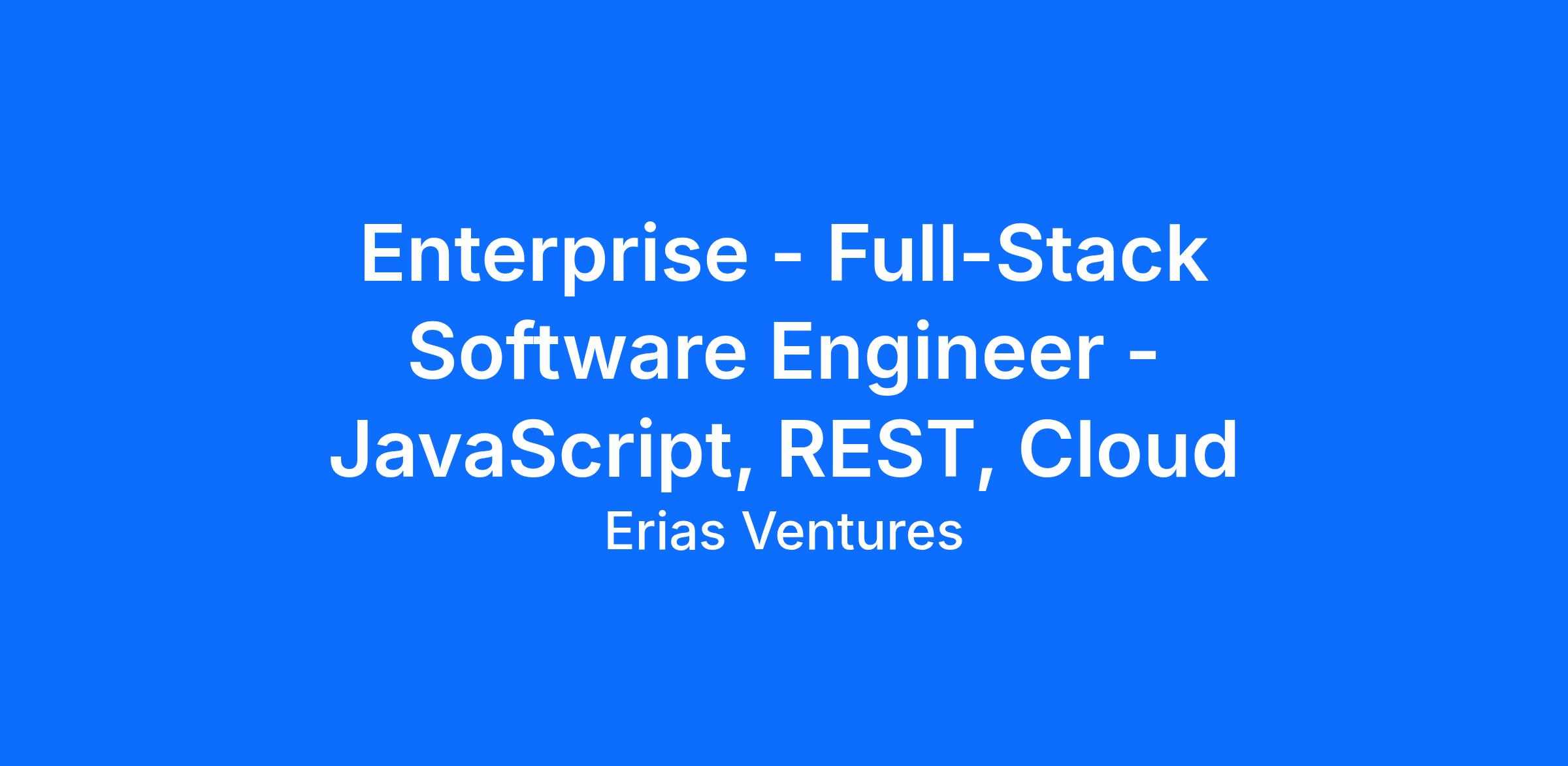 Enterprise - Full-Stack Software Engineer - JavaScript, REST, Cloud

Erias Ventures